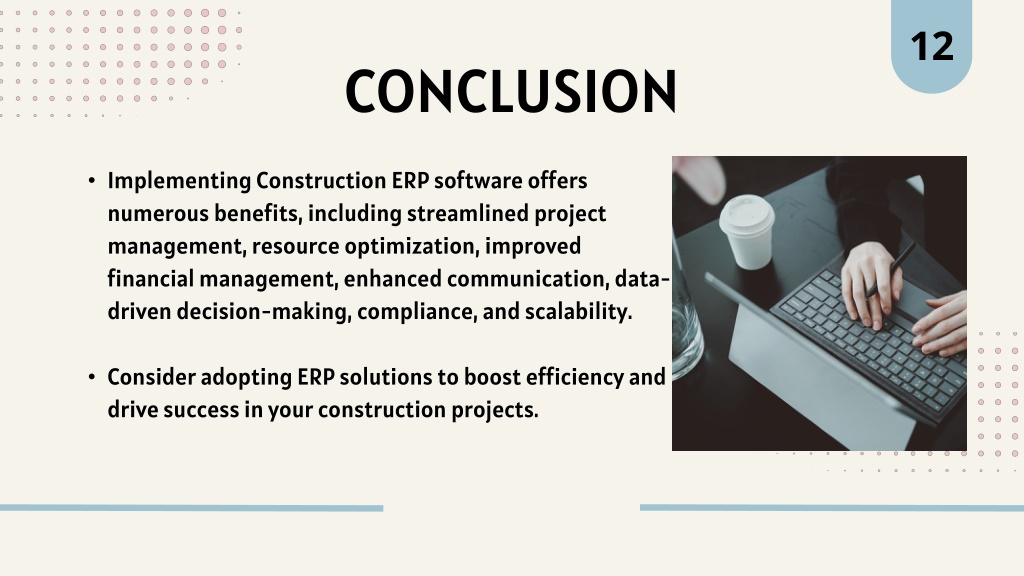 12

CONCLUSION

• Implementing Construction ERP software offers numerous benefits, including streamlined project management, resource optimization, improved financial management, enhanced communication, data-driven decision-making, compliance, and scalability.

• Consider adopting ERP solutions to boost efficiency and drive success in your construction projects.